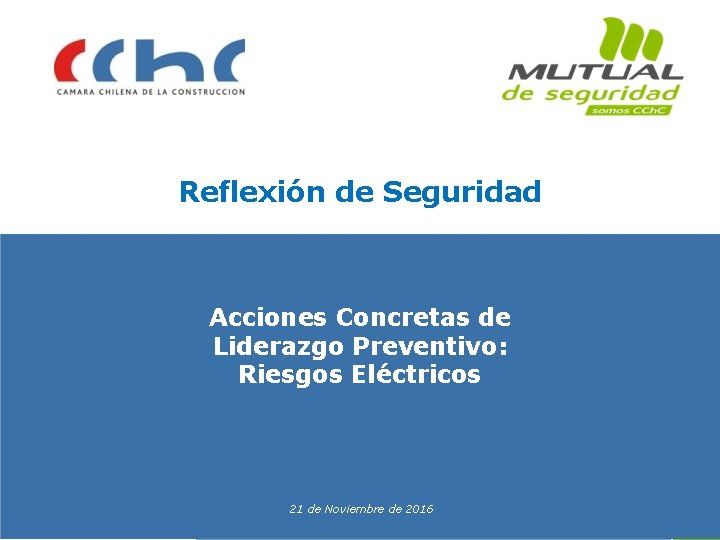 CChC
CAMARA CHILENA DE LA CONSTRUCCION

MUTUAL
de seguridad
somos CChC

Reflexión de Seguridad

Acciones Concretas de Liderazgo Preventivo: Riesgos Eléctricos

21 de Noviembre de 2016